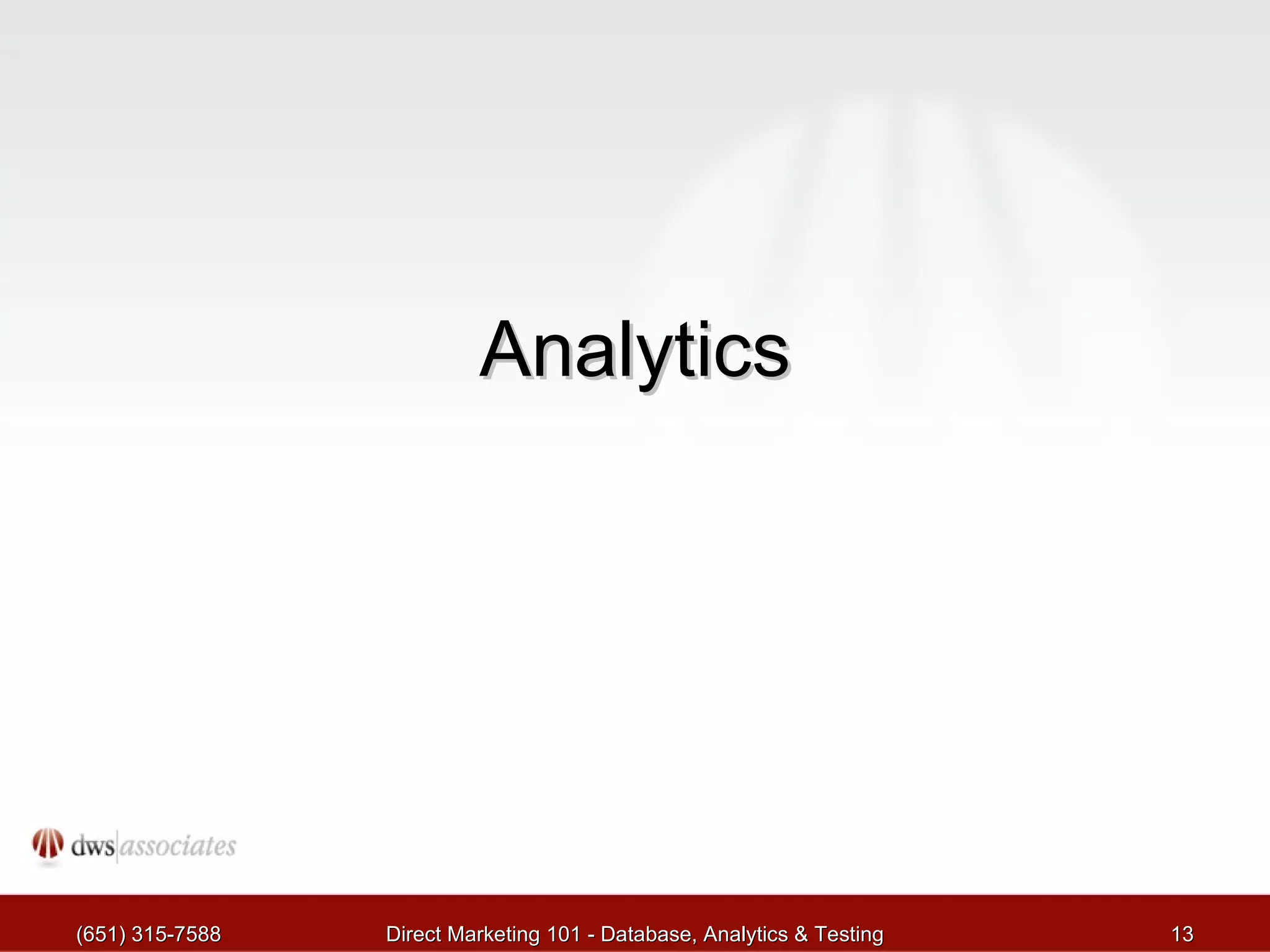 Analytics

dws|associates

(651) 315-7588

Direct Marketing 101 - Database, Analytics & Testing

13